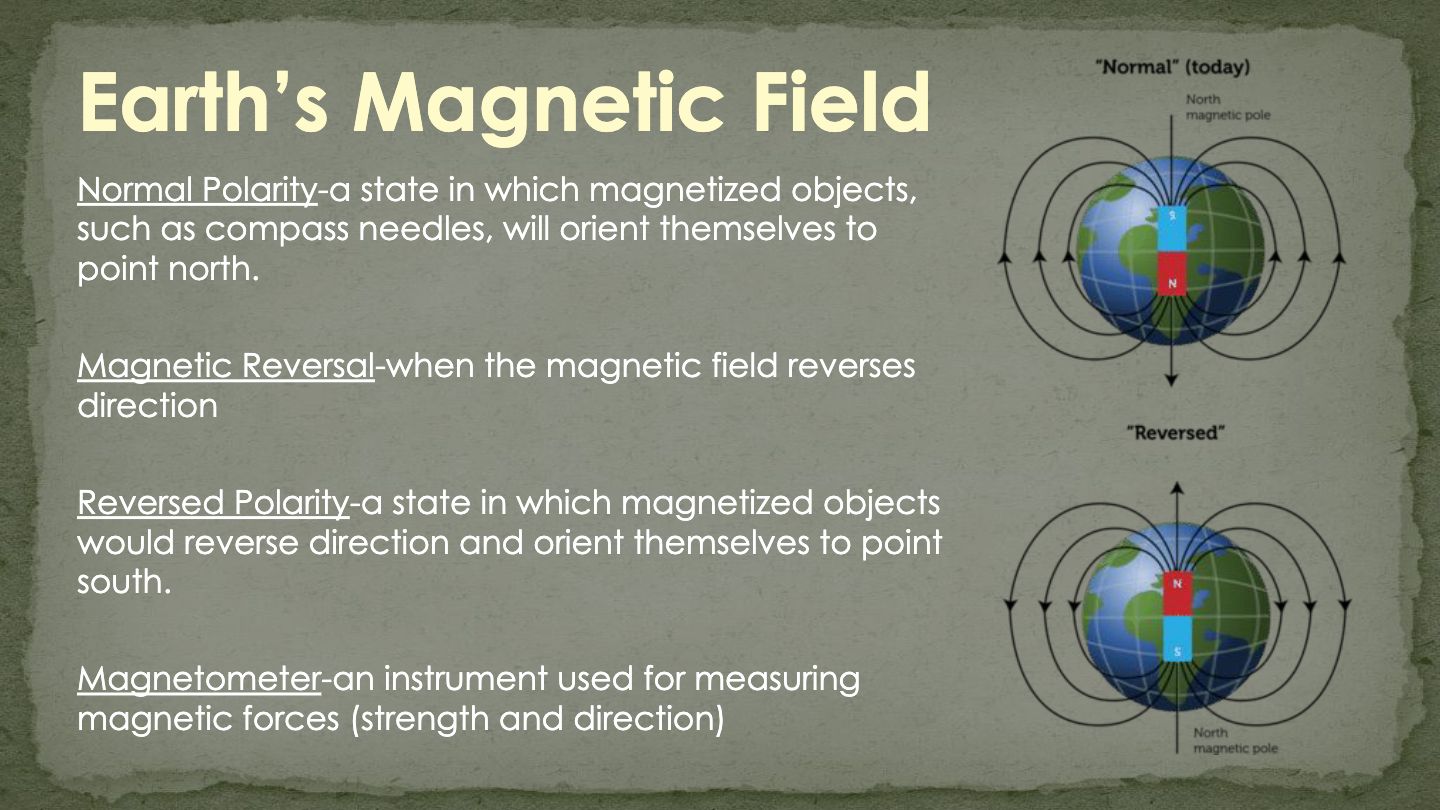 Earth's Magnetic Field

Normal Polarity-a state in which magnetized objects, such as compass needles, will orient themselves to point north.

Magnetic Reversal-when the magnetic field reverses direction

Reversed Polarity-a state in which magnetized objects would reverse direction and orient themselves to point south.

Magnetometer-an instrument used for measuring magnetic forces (strength and direction)

"Normal" (today)

North magnetic pole

S

N

"Reversed"

N

S

North magnetic pole